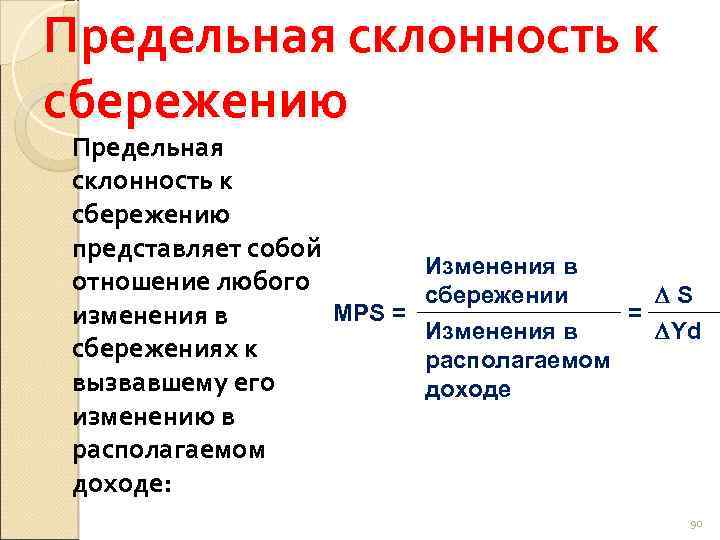 Предельная склонность к сбережению

Предельная склонность к сбережению представляет собой отношение любого изменения в сбережениях к вызвавшему его изменению в располагаемом доходе:

$MPS = \frac{\text{Изменения в сбережении}}{\text{Изменения в располагаемом доходе}} = \frac{\Delta S}{\Delta Yd}$

90